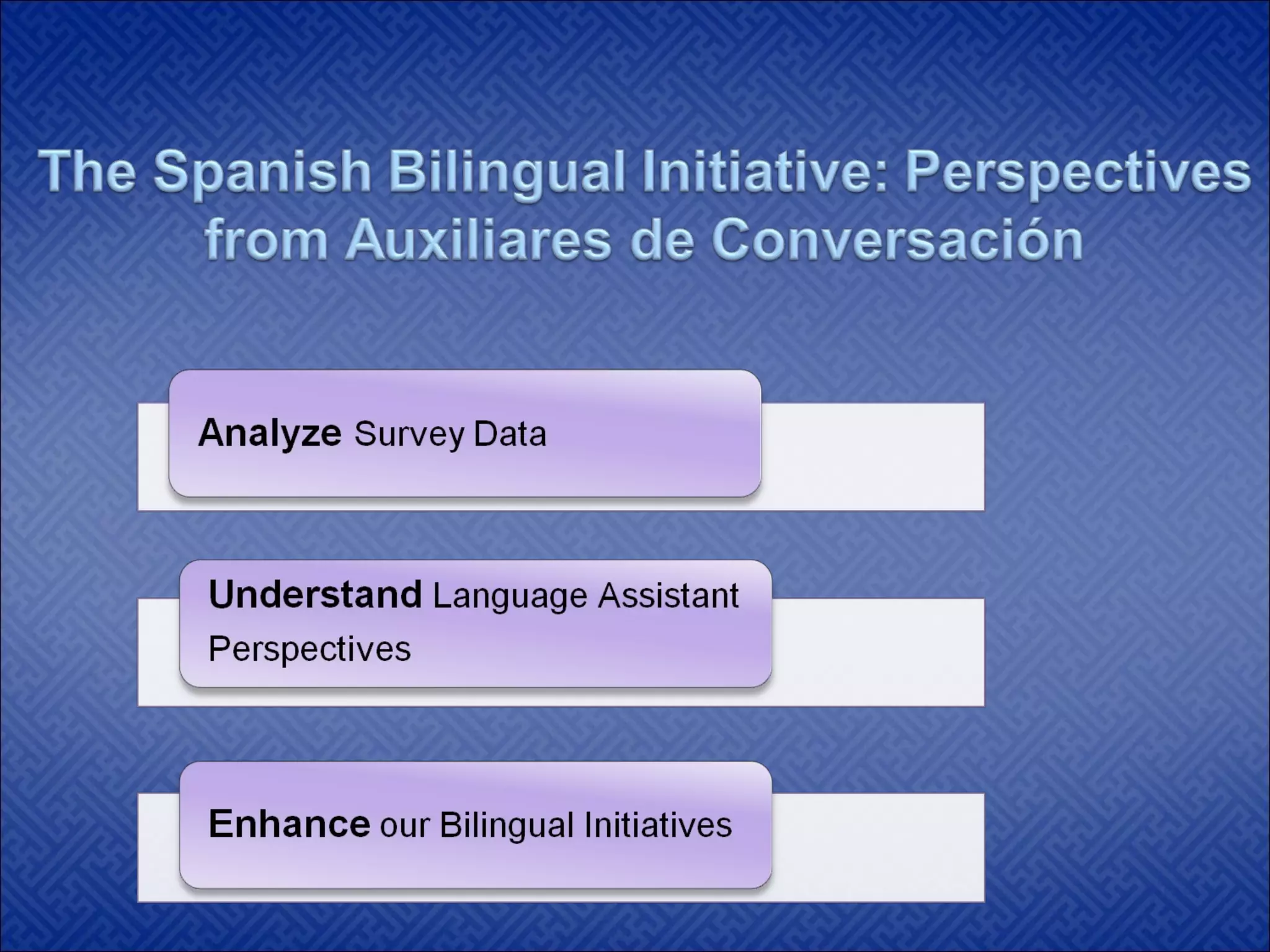 The Spanish Bilingual Initiative: Perspectives from Auxiliares de Conversación

Analyze Survey Data

Understand Language Assistant Perspectives

Enhance our Bilingual Initiatives